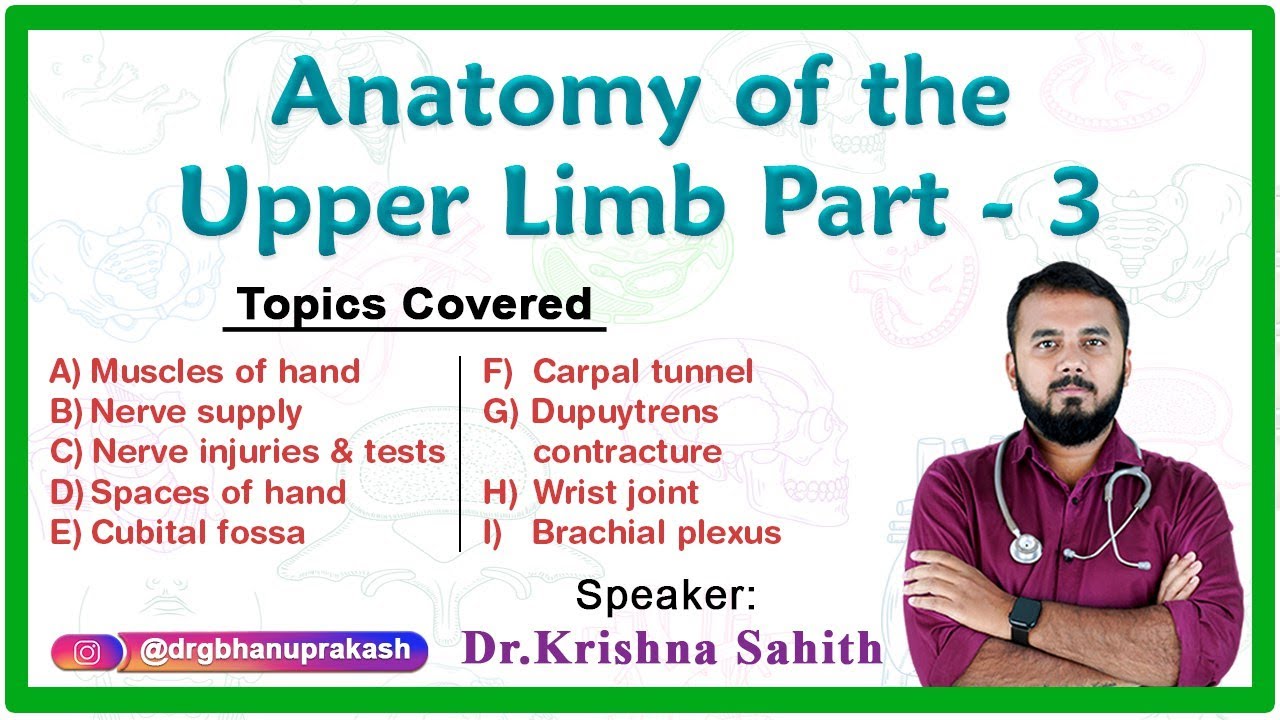 Anatomy of the Upper Limb Part - 3

Topics Covered

A) Muscles of hand
B) Nerve supply
C) Nerve injuries & tests
D) Spaces of hand
E) Cubital fossa

F) Carpal tunnel
G) Dupuytrens contracture
H) Wrist joint
I) Brachial plexus

Speaker:
Dr.Krishna Sahith

@drgbhanuprakash